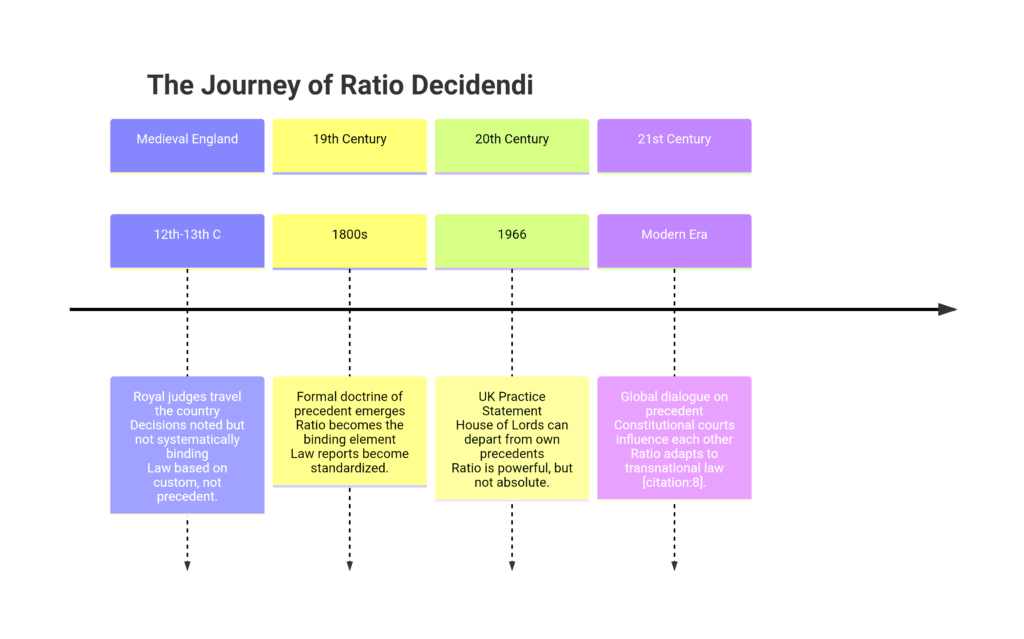 The Journey of Ratio Decidendi

Medieval England

19th Century

20th Century

21st Century

12th-13th C

1800s

1966

Modern Era

Royal judges travel the country
Decisions noted but not systematically binding
Law based on custom, not precedent.

Formal doctrine of precedent emerges
Ratio becomes the binding element
Law reports become standardized.

UK Practice Statement
House of Lords can depart from own precedents
Ratio is powerful, but not absolute.

Global dialogue on precedent
Constitutional courts influence each other
Ratio adapts to transnational law [citation:8].